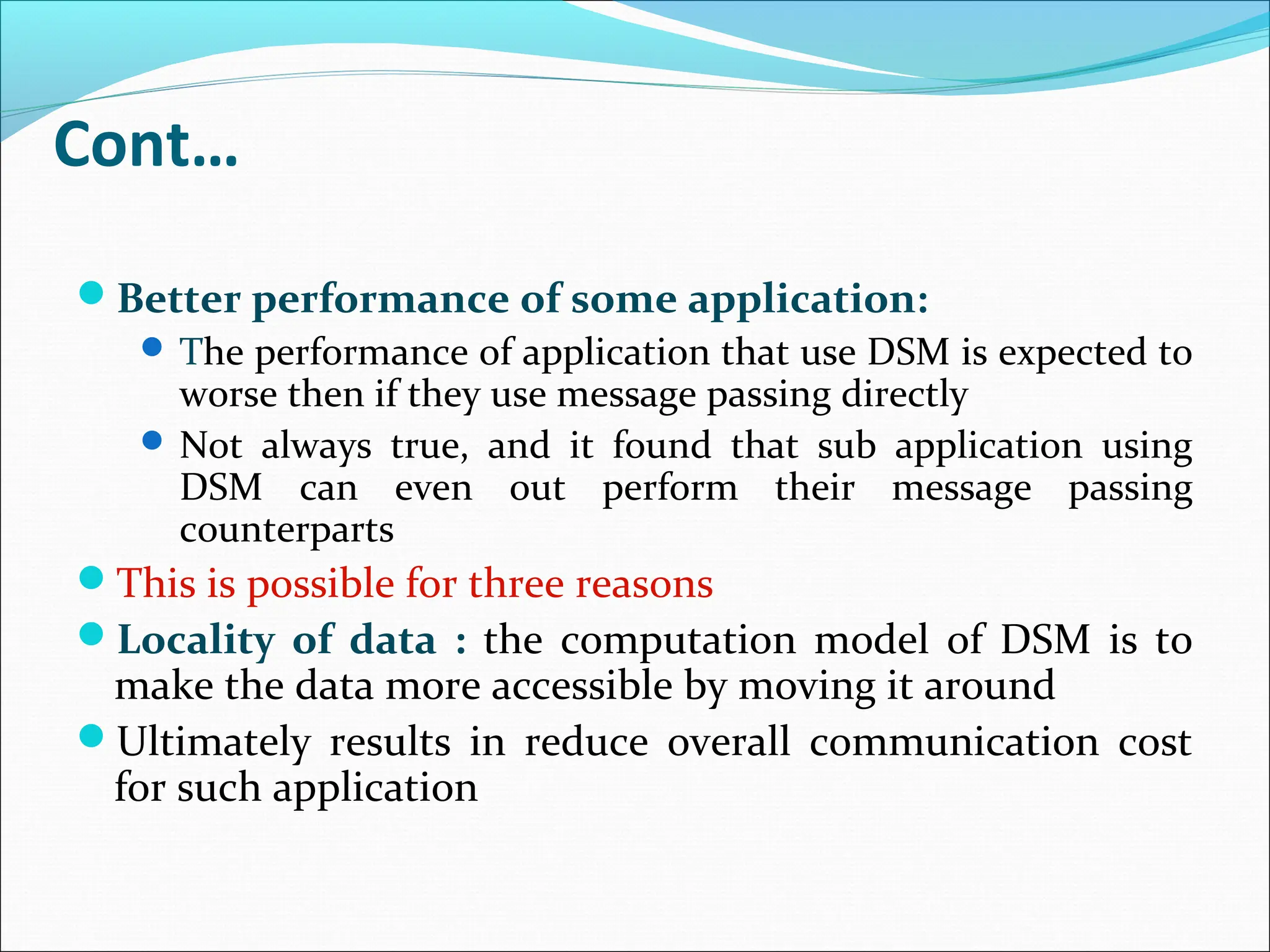 Cont…

Better performance of some application:

The performance of application that use DSM is expected to worse then if they use message passing directly

Not always true, and it found that sub application using DSM can even out perform their message passing counterparts

This is possible for three reasons

Locality of data : the computation model of DSM is to make the data more accessible by moving it around

Ultimately results in reduce overall communication cost for such application